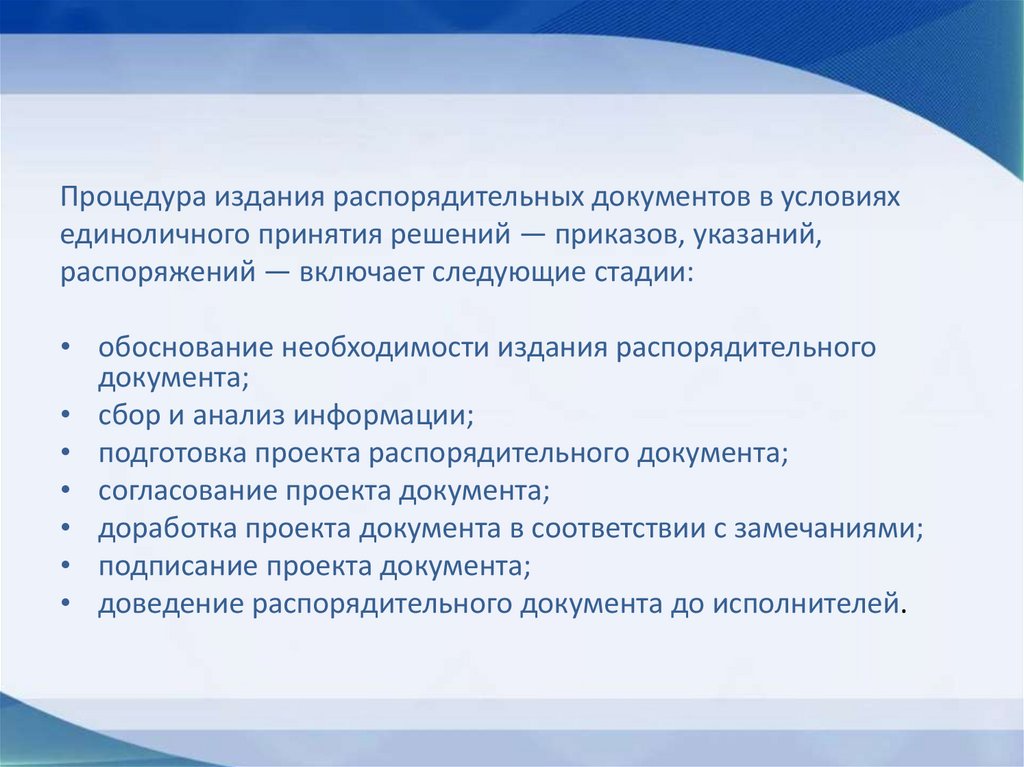 Процедура издания распорядительных документов в условиях единоличного принятия решений — приказов, указаний, распоряжений — включает следующие стадии:

• обоснование необходимости издания распорядительного документа;
• сбор и анализ информации;
• подготовка проекта распорядительного документа;
• согласование проекта документа;
• доработка проекта документа в соответствии с замечаниями;
• подписание проекта документа;
• доведение распорядительного документа до исполнителей.